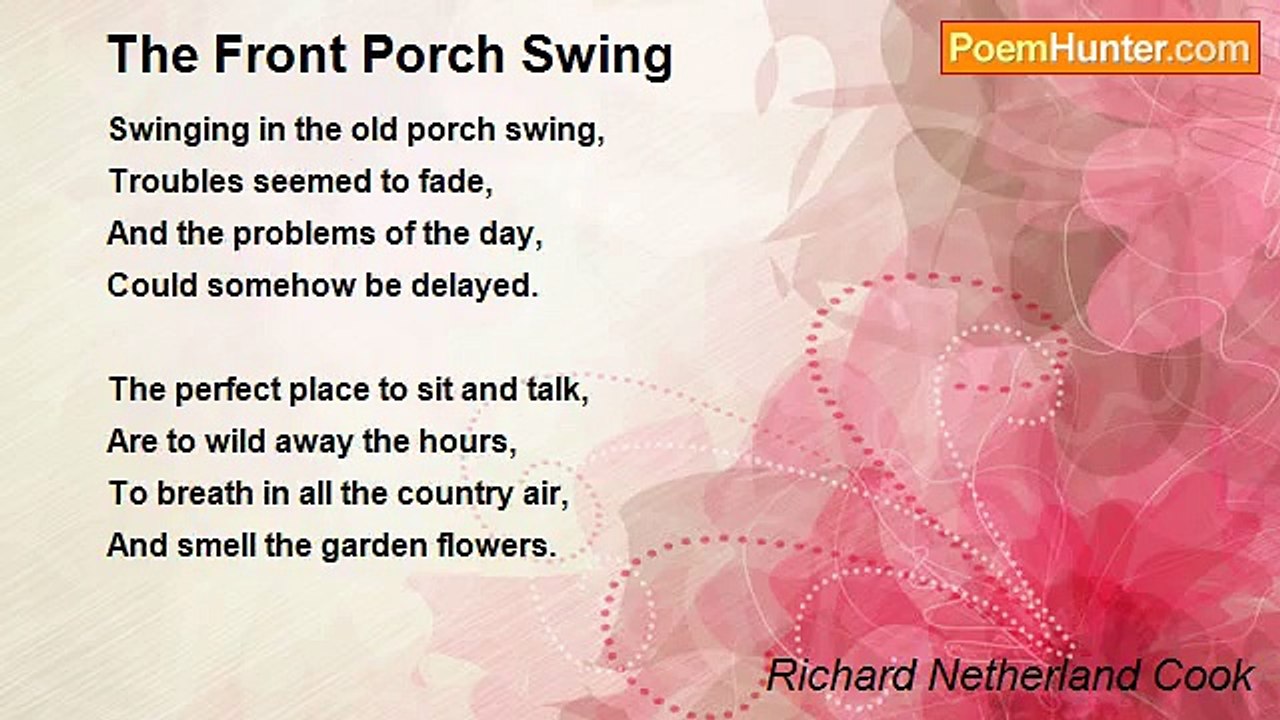 The Front Porch Swing

PoemHunter.com

Swinging in the old porch swing,
Troubles seemed to fade,
And the problems of the day,
Could somehow be delayed.

The perfect place to sit and talk,
Are to wild away the hours,
To breath in all the country air,
And smell the garden flowers.

Richard Netherland Cook